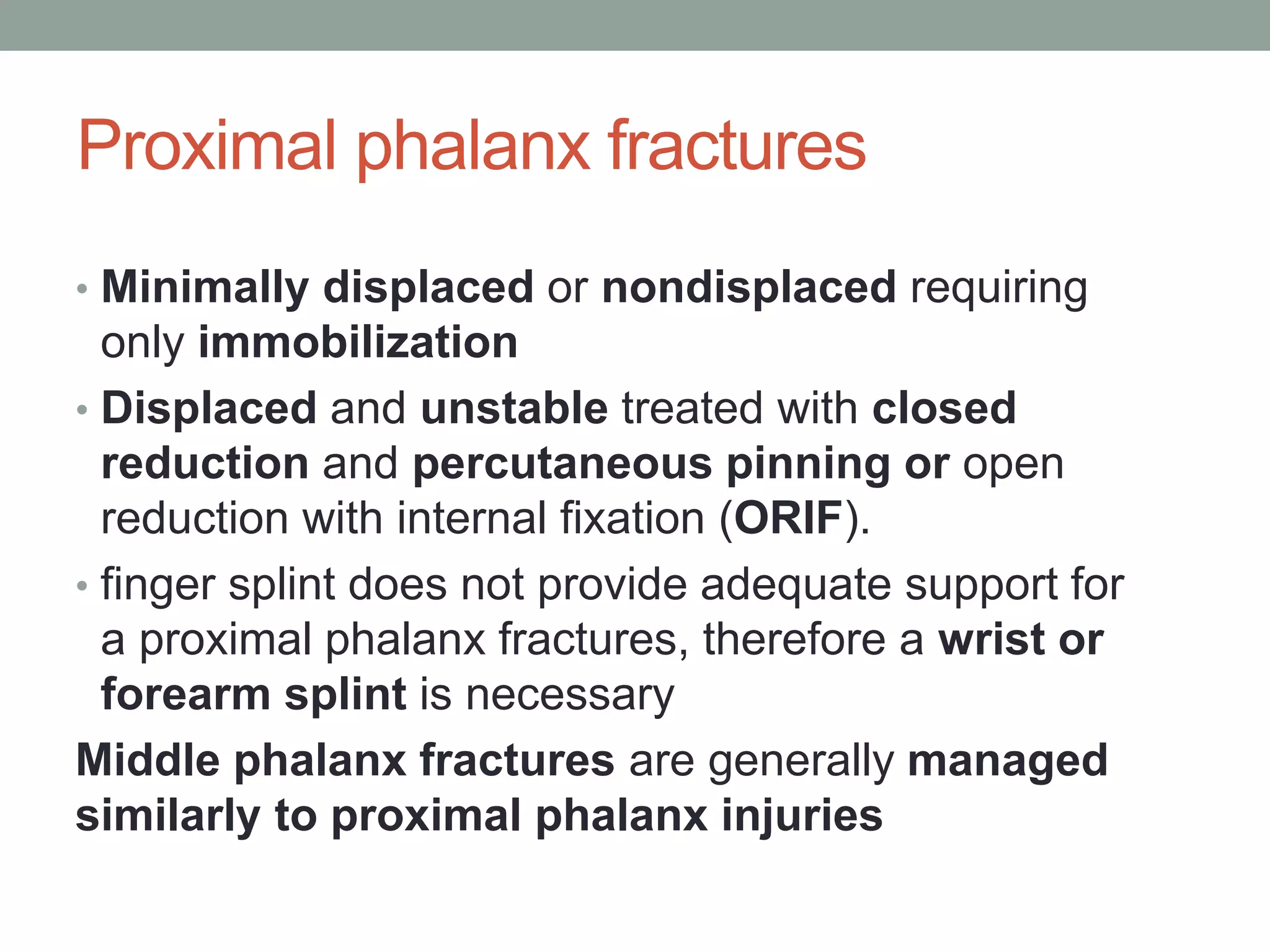 Proximal phalanx fractures

• Minimally displaced or nondisplaced requiring only immobilization

• Displaced and unstable treated with closed reduction and percutaneous pinning or open reduction with internal fixation (ORIF).

• finger splint does not provide adequate support for a proximal phalanx fractures, therefore a wrist or forearm splint is necessary

Middle phalanx fractures are generally managed similarly to proximal phalanx injuries